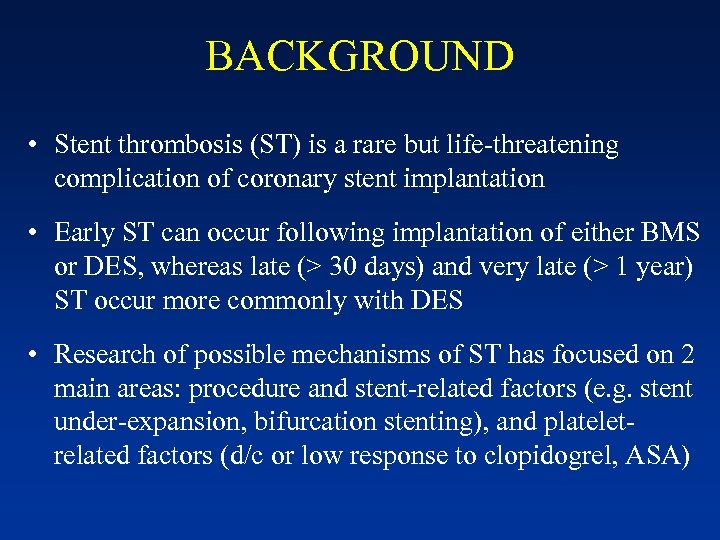 BACKGROUND

• Stent thrombosis (ST) is a rare but life-threatening complication of coronary stent implantation

• Early ST can occur following implantation of either BMS or DES, whereas late (> 30 days) and very late (> 1 year) ST occur more commonly with DES

• Research of possible mechanisms of ST has focused on 2 main areas: procedure and stent-related factors (e.g. stent under-expansion, bifurcation stenting), and platelet-related factors (d/c or low response to clopidogrel, ASA)